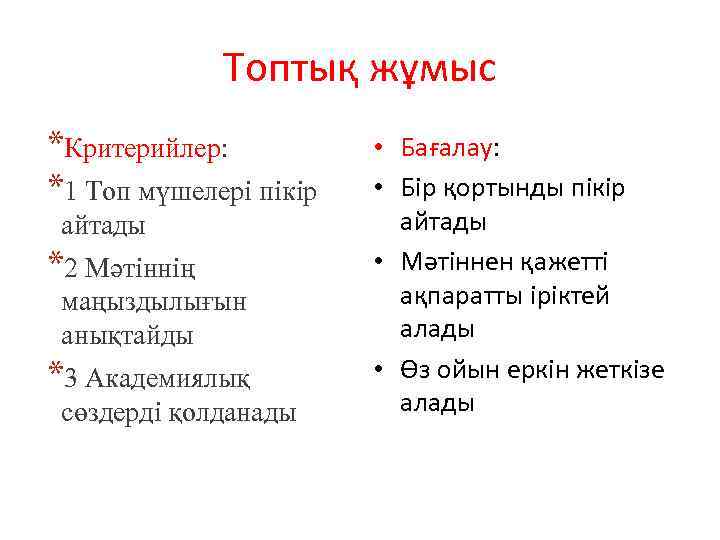 Топтық жұмыс

*Критерийлер:
*1 Топ мүшелері пікір айтады
*2 Мәтіннің маңыздылығын анықтайды
*3 Академиялық сөздерді қолданады

• Бағалау:
• Бір қортынды пікір айтады
• Мәтіннен қажетті ақпаратты іріктей алады
• Өз ойын еркін жеткізе алады